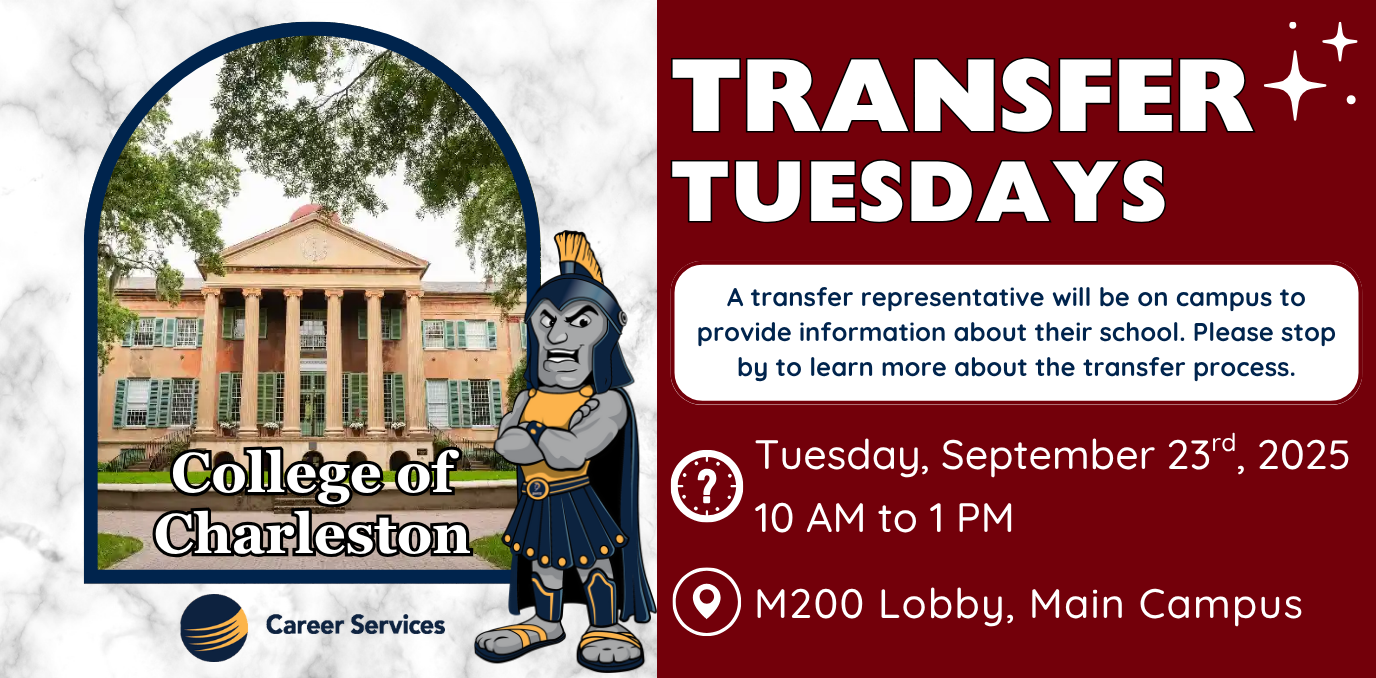 College of Charleston

Career Services

TRANSFER TUESDAYS

A transfer representative will be on campus to provide information about their school. Please stop by to learn more about the transfer process.

Tuesday, September 23$^{rd}$, 2025
10 AM to 1 PM

M200 Lobby, Main Campus